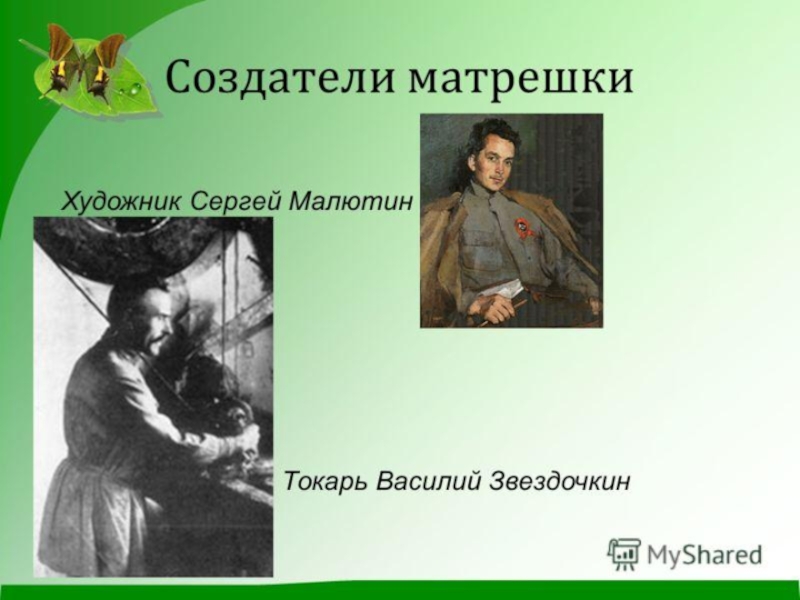 Создатели матрешки

Художник Сергей Малютин

Токарь Василий Звездочкин

MyShared